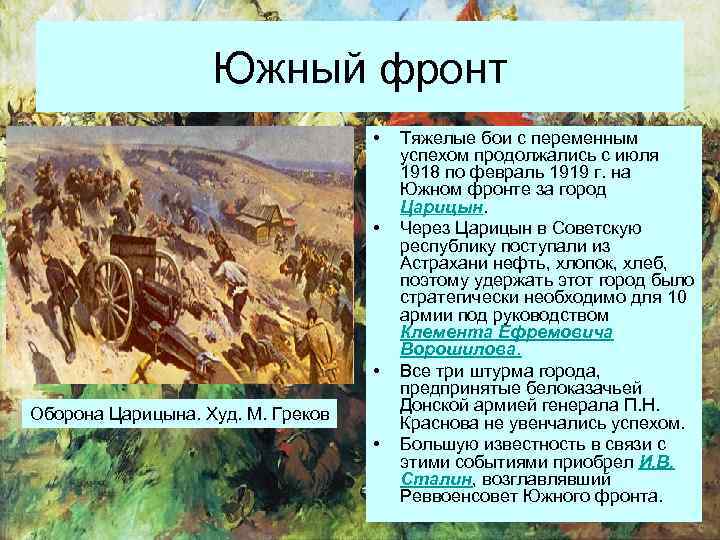 Южный фронт

Оборона Царицына. Худ. М. Греков

• Тяжелые бои с переменным успехом продолжались с июля 1918 по февраль 1919 г. на Южном фронте за город Царицын.
• Через Царицын в Советскую республику поступали из Астрахани нефть, хлопок, хлеб, поэтому удержать этот город было стратегически необходимо для 10 армии под руководством Клемента Ефремовича Ворошилова.
• Все три штурма города, предпринятые белоказачьей Донской армией генерала П.Н. Краснова не увенчались успехом.
• Большую известность в связи с этими событиями приобрел И.В. Сталин, возглавлявший Реввоенсовет Южного фронта.